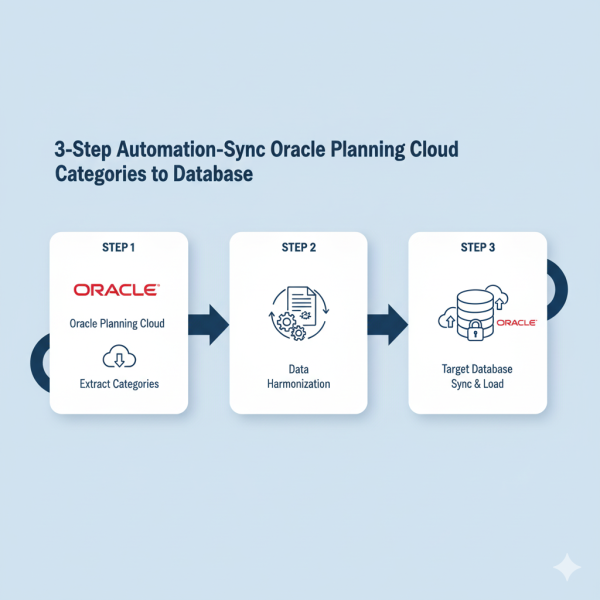 3-Step Automation-Sync Oracle Planning Cloud Categories to Database

STEP 1

ORACLE

Oracle Planning Cloud

Extract Categories

STEP 2

Data Harmonization

STEP 3

ORACLE

Target Database Sync & Load